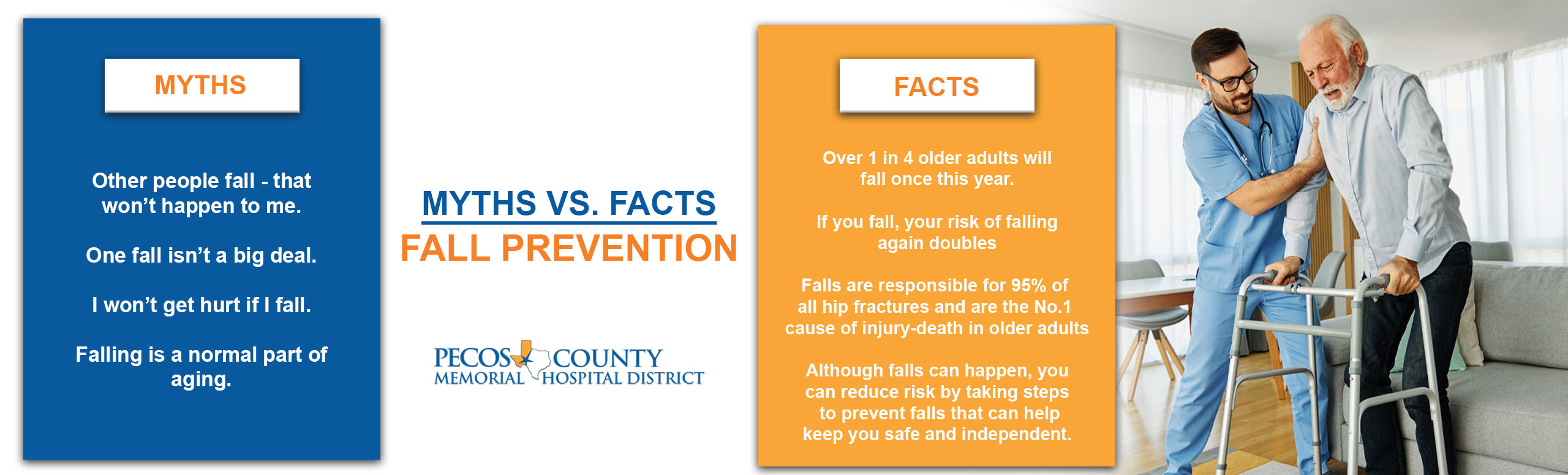 MYTHS

Other people fall - that won't happen to me.

One fall isn't a big deal.

I won't get hurt if I fall.

Falling is a normal part of aging.

MYTHS VS. FACTS
FALL PREVENTION

PECOS COUNTY
MEMORIAL HOSPITAL DISTRICT

FACTS

Over 1 in 4 older adults will fall once this year.

If you fall, your risk of falling again doubles

Falls are responsible for 95% of all hip fractures and are the No.1 cause of injury-death in older adults

Although falls can happen, you can reduce risk by taking steps to prevent falls that can help keep you safe and independent.